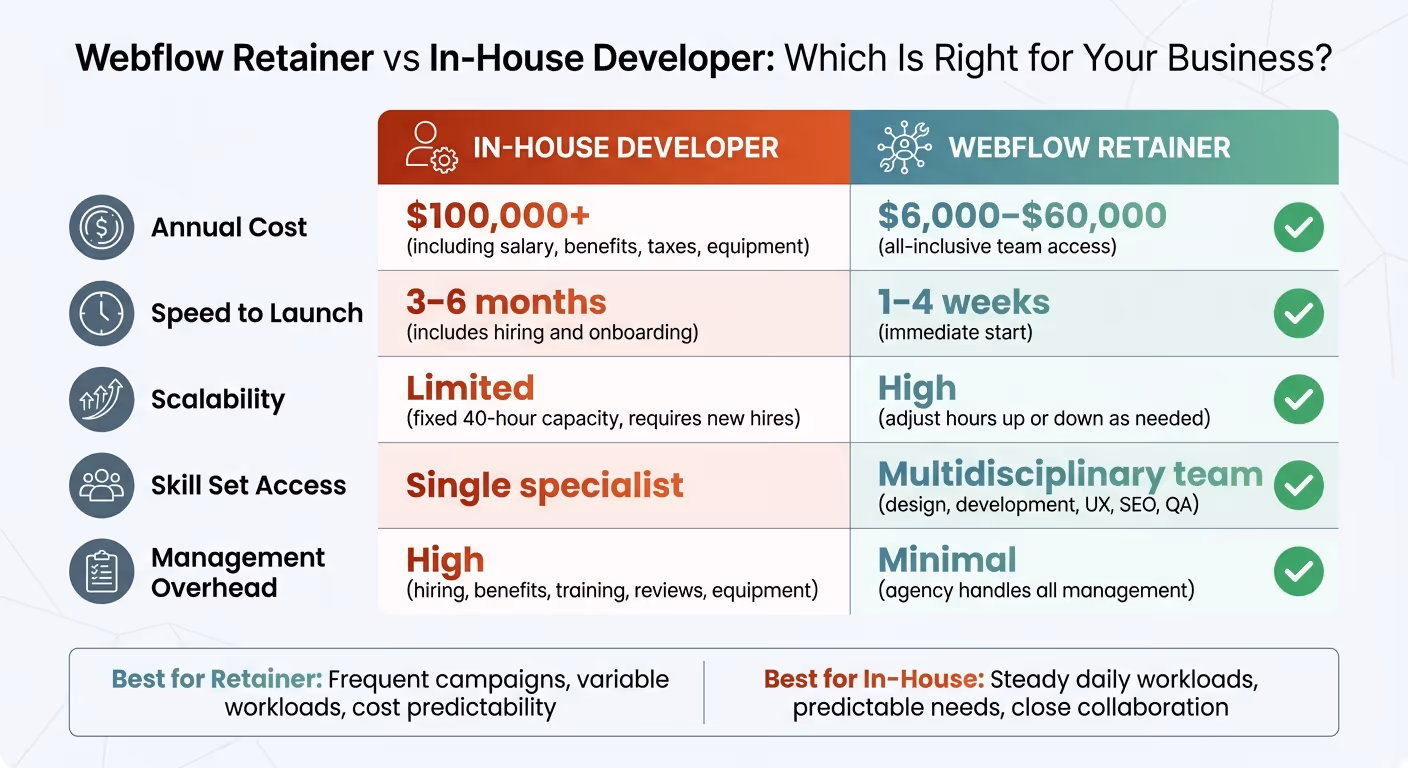 Webflow Retainer vs In-House Developer: Which Is Right for Your Business?

| | IN-HOUSE DEVELOPER | WEBFLOW RETAINER |
|---|---|---|
| Annual Cost | \$100,000+ (including salary, benefits, taxes, equipment) | \$6,000–\$60,000 (all-inclusive team access) |
| Speed to Launch | 3–6 months (includes hiring and onboarding) | 1–4 weeks (immediate start) |
| Scalability | Limited (fixed 40-hour capacity, requires new hires) | High (adjust hours up or down as needed) |
| Skill Set Access | Single specialist | Multidisciplinary team (design, development, UX, SEO, QA) |
| Management Overhead | High (hiring, benefits, training, reviews, equipment) | Minimal (agency handles all management) |

Best for Retainer: Frequent campaigns, variable workloads, cost predictability

Best for In-House: Steady daily workloads, predictable needs, close collaboration